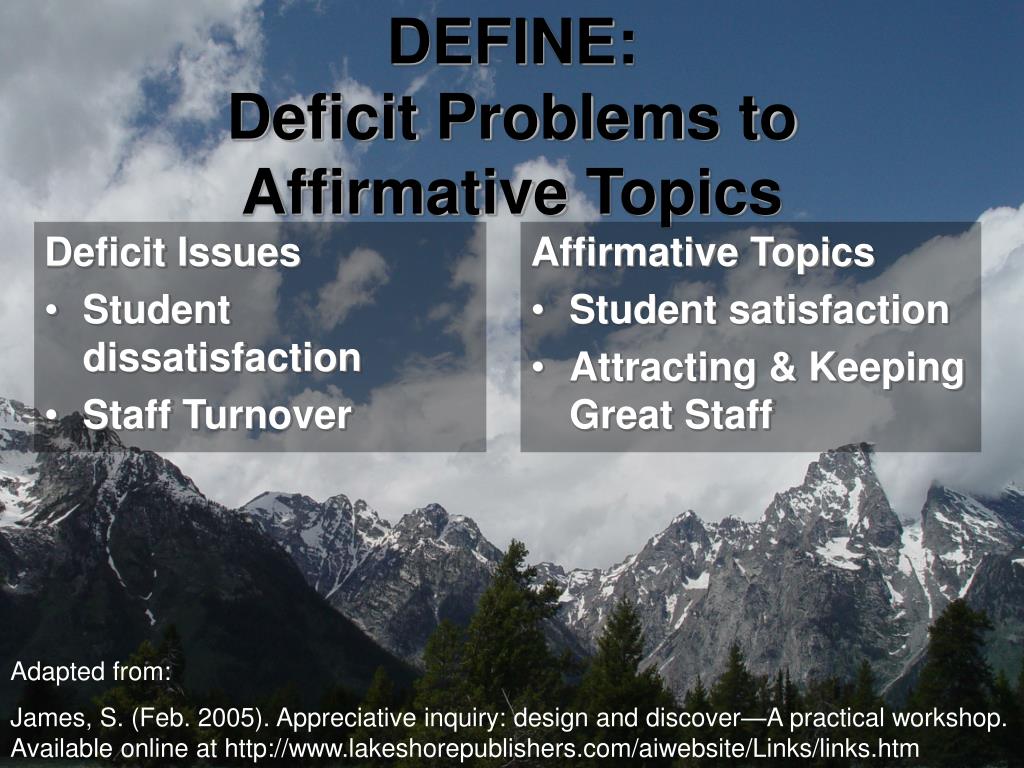 DEFINE:
Deficit Problems to Affirmative Topics

Deficit Issues
• Student dissatisfaction
• Staff Turnover

Affirmative Topics
• Student satisfaction
• Attracting & Keeping Great Staff

Adapted from:

James, S. (Feb. 2005). Appreciative inquiry: design and discover—A practical workshop. Available online at http://www.lakeshorepublishers.com/aiwebsite/Links/links.htm